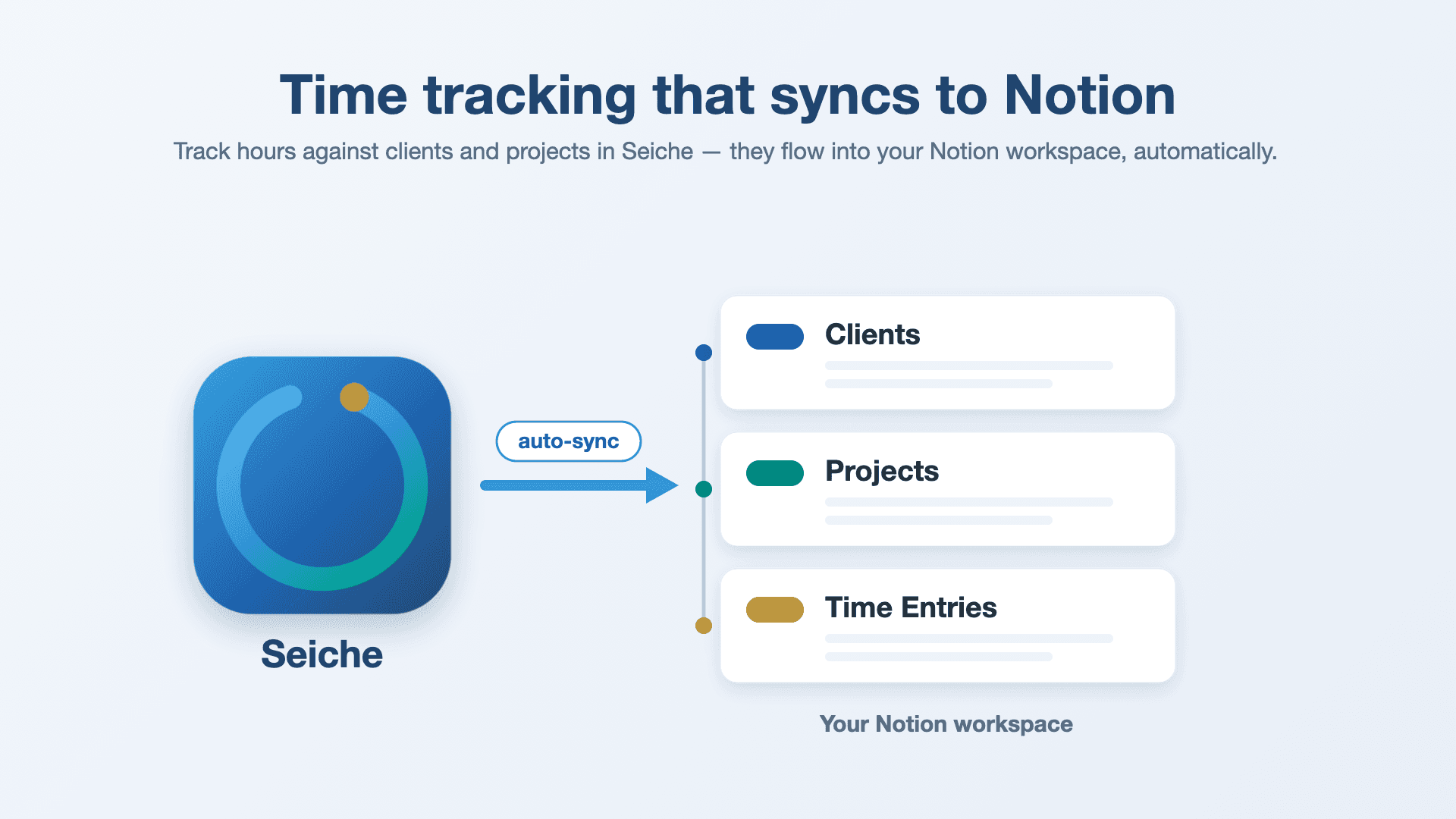 Time tracking that syncs to Notion

Track hours against clients and projects in Seiche — they flow into your Notion workspace, automatically.

Seiche

auto-sync

Clients

Projects

Time Entries

Your Notion workspace